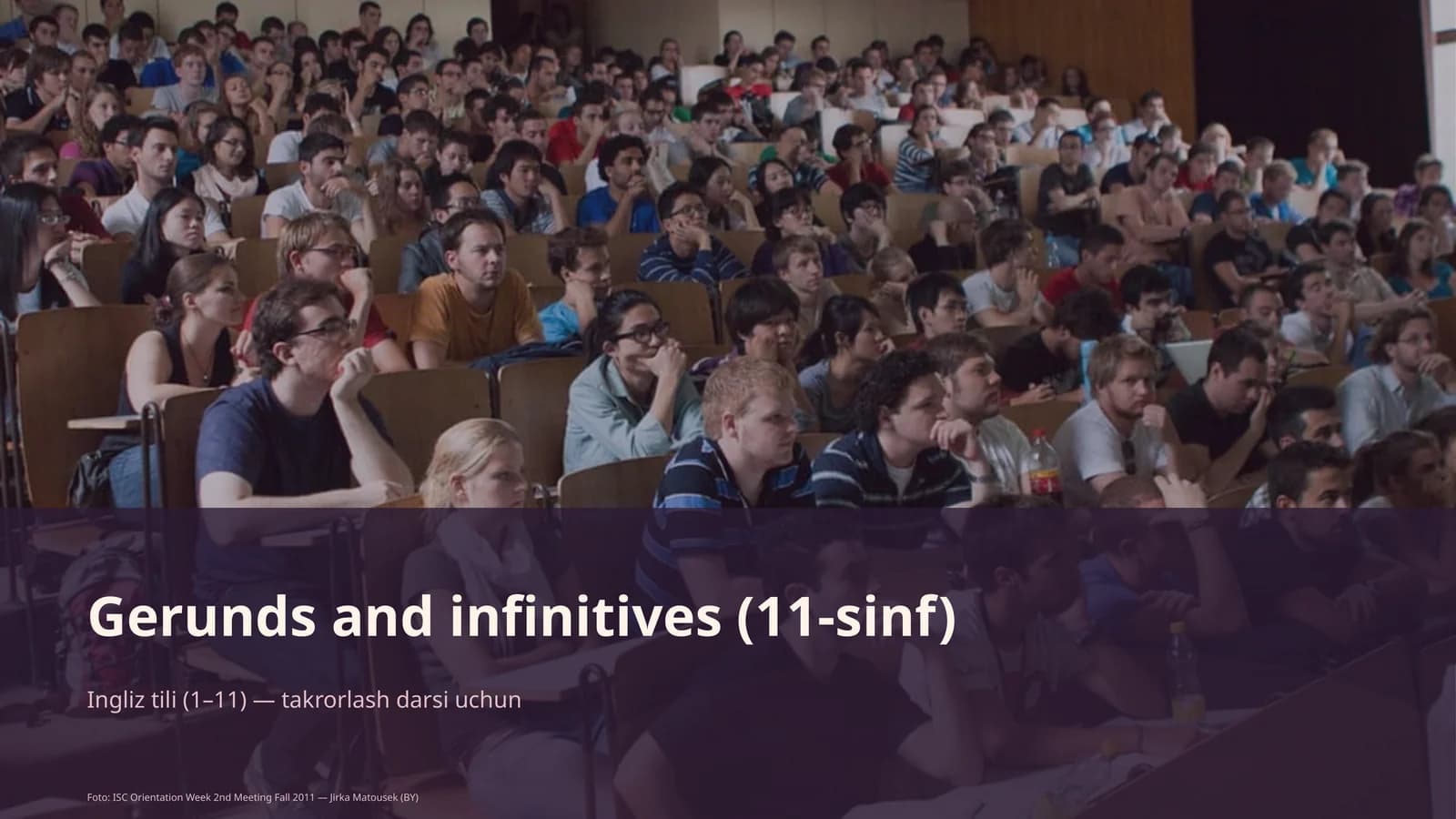 Gerunds and infinitives (11-sinf)

Ingliz tili (1–11) — takrorlash darsi uchun

Foto: ISC Orientation Week 2nd Meeting Fall 2011 — Jirka Matousek (BY)